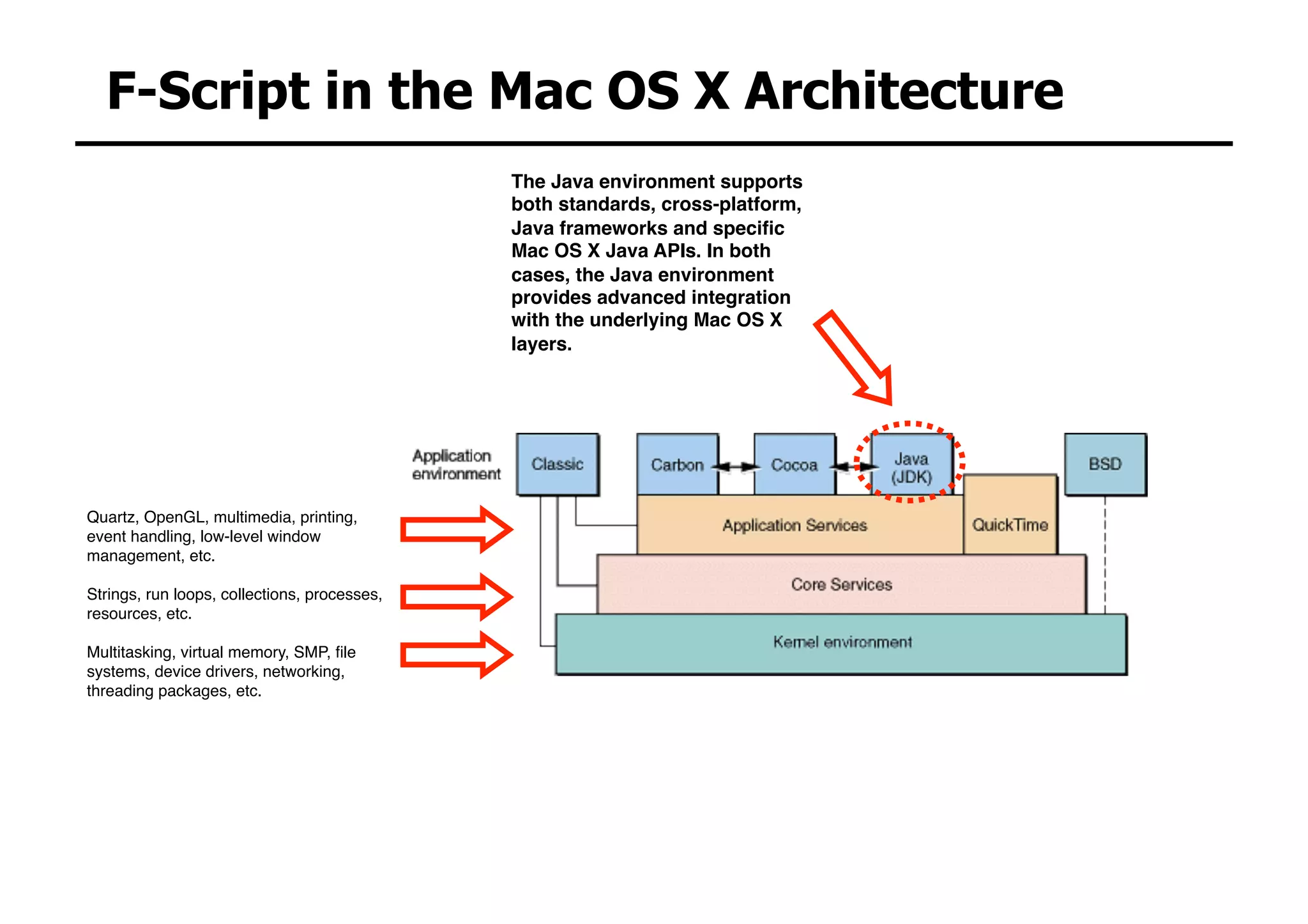 F-Script in the Mac OS X Architecture

The Java environment supports both standards, cross-platform, Java frameworks and specific Mac OS X Java APIs. In both cases, the Java environment provides advanced integration with the underlying Mac OS X layers.

Application environment

Classic

Carbon

Cocoa

Java (JDK)

BSD

Application Services

QuickTime

Core Services

Kernel environment

Quartz, OpenGL, multimedia, printing, event handling, low-level window management, etc.

Strings, run loops, collections, processes, resources, etc.

Multitasking, virtual memory, SMP, file systems, device drivers, networking, threading packages, etc.